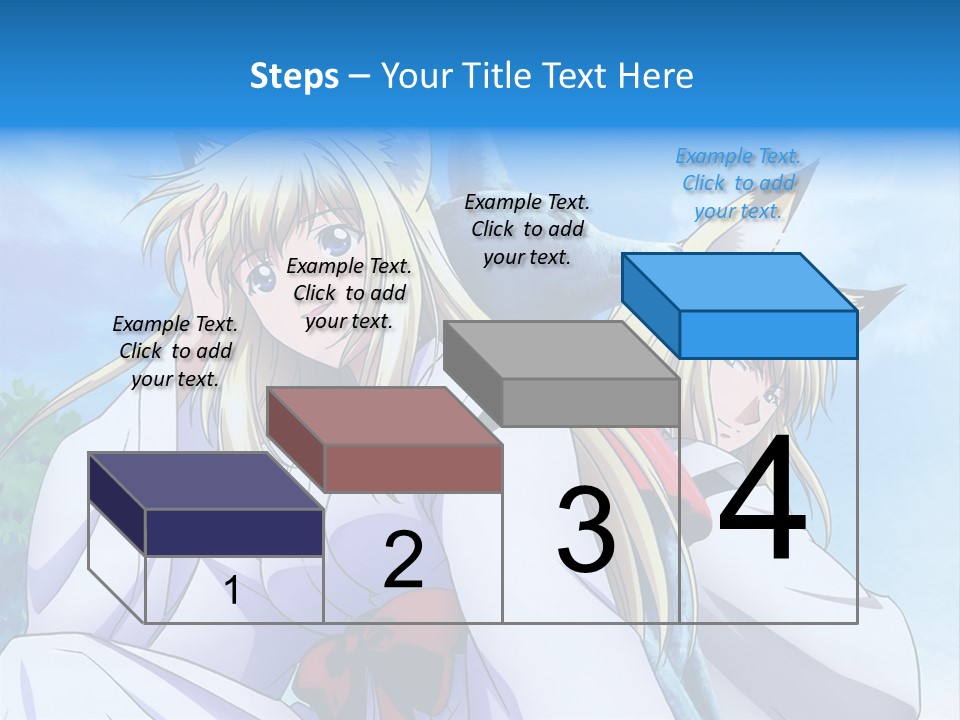 Steps – Your Title Text Here

Example Text. Click to add your text.

Example Text. Click to add your text.

Example Text. Click to add your text.

Example Text. Click to add your text.

1

2

3

4